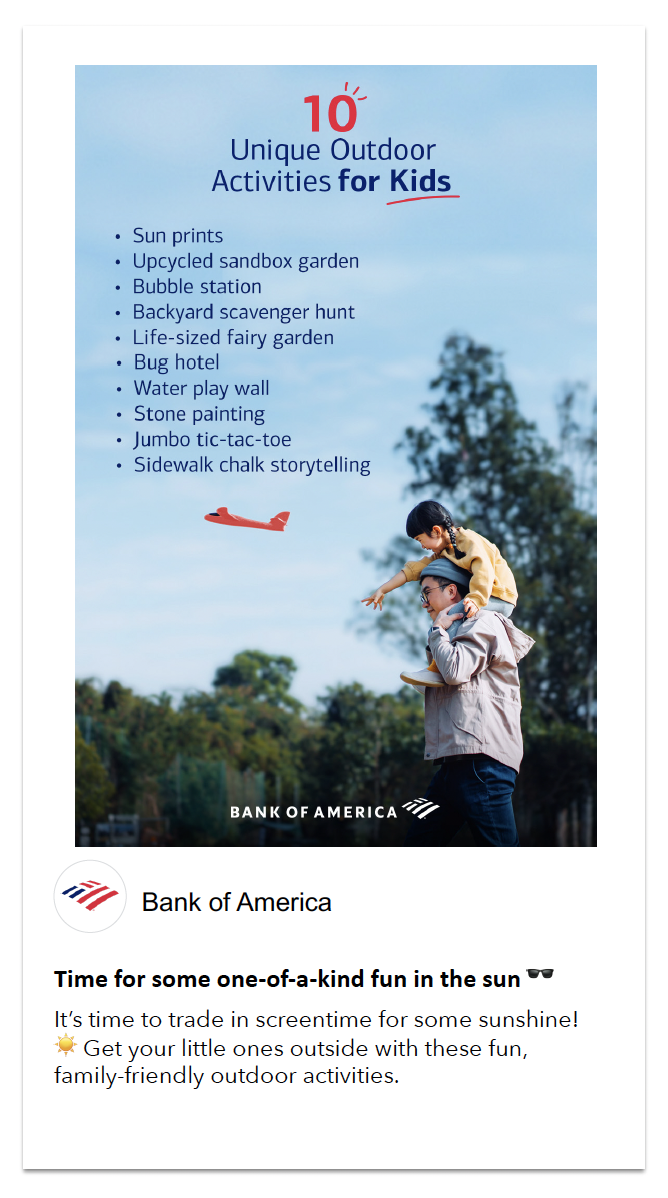 10
Unique Outdoor Activities for Kids

• Sun prints
• Upcycled sandbox garden
• Bubble station
• Backyard scavenger hunt
• Life-sized fairy garden
• Bug hotel
• Water play wall
• Stone painting
• Jumbo tic-tac-toe
• Sidewalk chalk storytelling

BANK OF AMERICA

Bank of America

Time for some one-of-a-kind fun in the sun 🕶️

It's time to trade in screentime for some sunshine! ☀️ Get your little ones outside with these fun, family-friendly outdoor activities.